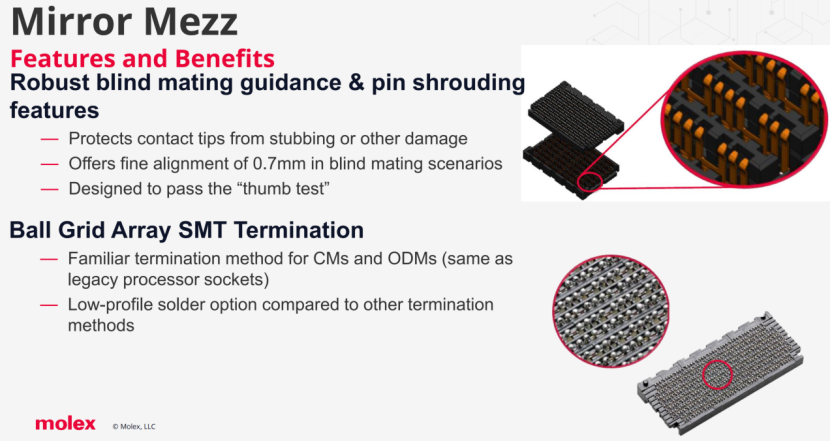 Mirror Mezz

Features and Benefits

Robust blind mating guidance & pin shrouding features

— Protects contact tips from stubbing or other damage
— Offers fine alignment of 0.7mm in blind mating scenarios
— Designed to pass the “thumb test”

Ball Grid Array SMT Termination

— Familiar termination method for CMs and ODMs (same as legacy processor sockets)
— Low-profile solder option compared to other termination methods

molex © Molex, LLC